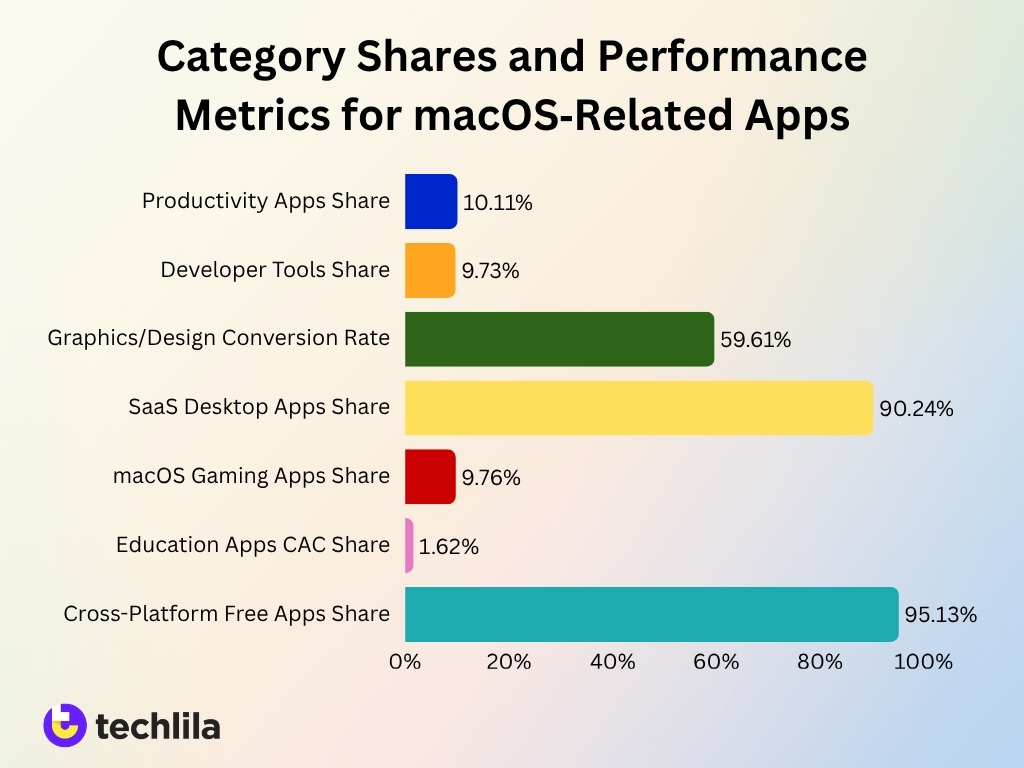 Category Shares and Performance Metrics for macOS-Related Apps

Productivity Apps Share 10.11%
Developer Tools Share 9.73%
Graphics/Design Conversion Rate 59.61%
SaaS Desktop Apps Share 90.24%
macOS Gaming Apps Share 9.76%
Education Apps CAC Share 1.62%
Cross-Platform Free Apps Share 95.13%

0% 20% 40% 60% 80% 100%

techlila